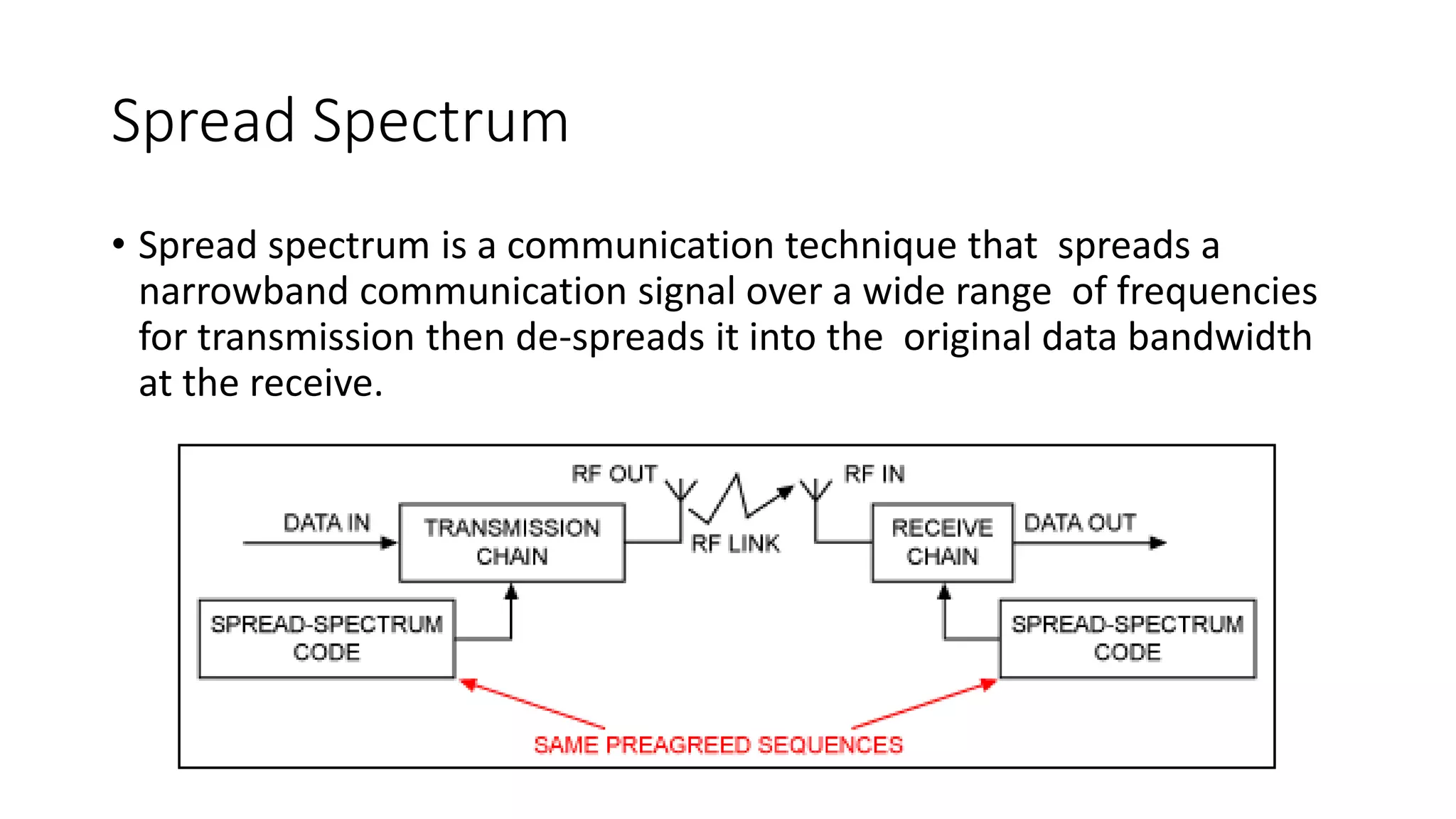 Spread Spectrum

• Spread spectrum is a communication technique that spreads a narrowband communication signal over a wide range of frequencies for transmission then de-spreads it into the original data bandwidth at the receive.

RF OUT
RF IN
DATA IN
TRANSMISSION CHAIN
RF LINK
RECEIVE CHAIN
DATA OUT
SPREAD-SPECTRUM CODE
SPREAD-SPECTRUM CODE
SAME PREAGREED SEQUENCES